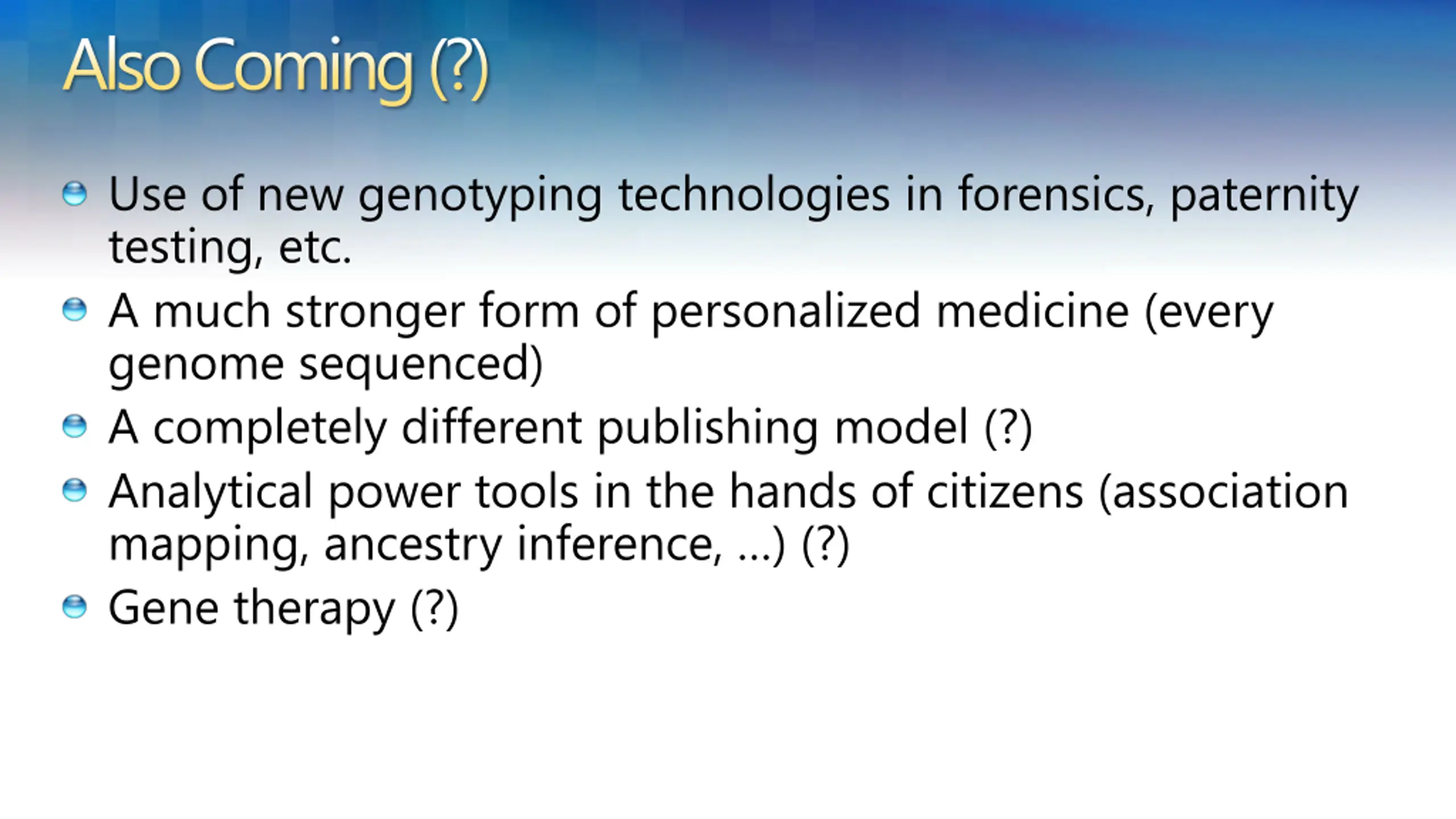 Also Coming (?)

- Use of new genotyping technologies in forensics, paternity testing, etc.
- A much stronger form of personalized medicine (every genome sequenced)
- A completely different publishing model (?)
- Analytical power tools in the hands of citizens (association mapping, ancestry inference, ...) (?)
- Gene therapy (?)